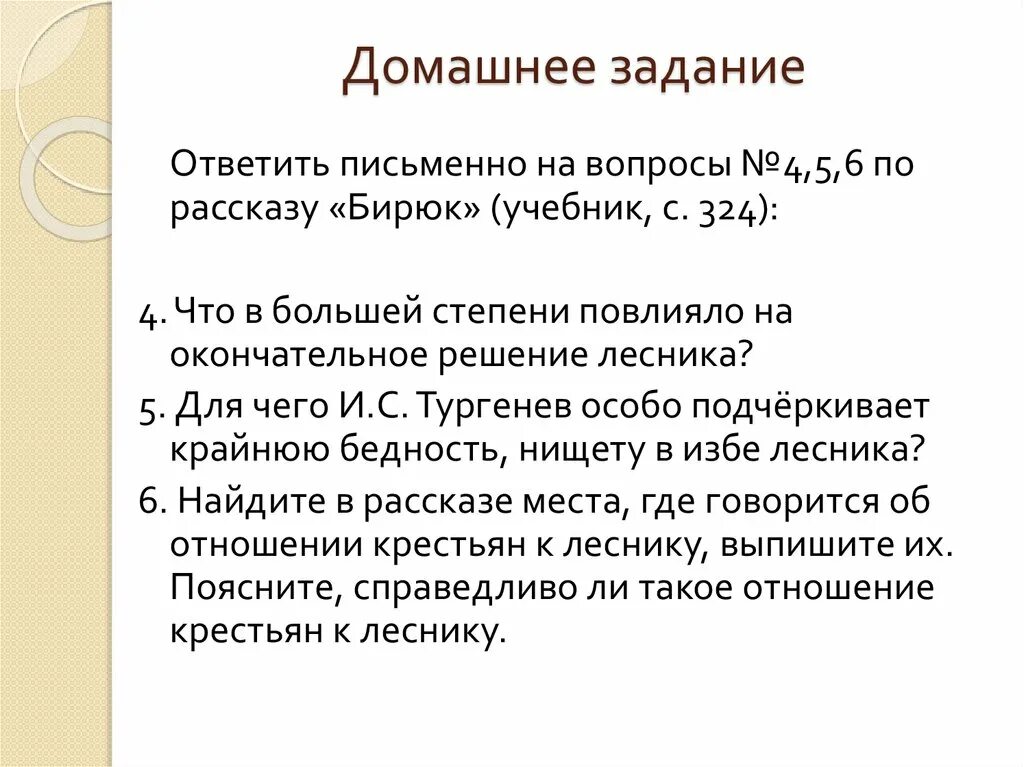 Домашнее задание

Ответить письменно на вопросы №4,5,6 по рассказу «Бирюк» (учебник, с. 324):

4. Что в большей степени повлияло на окончательное решение лесника?

5. Для чего И.С. Тургенев особо подчёркивает крайнюю бедность, нищету в избе лесника?

6. Найдите в рассказе места, где говорится об отношении крестьян к леснику, выпишите их. Поясните, справедливо ли такое отношение крестьян к леснику.